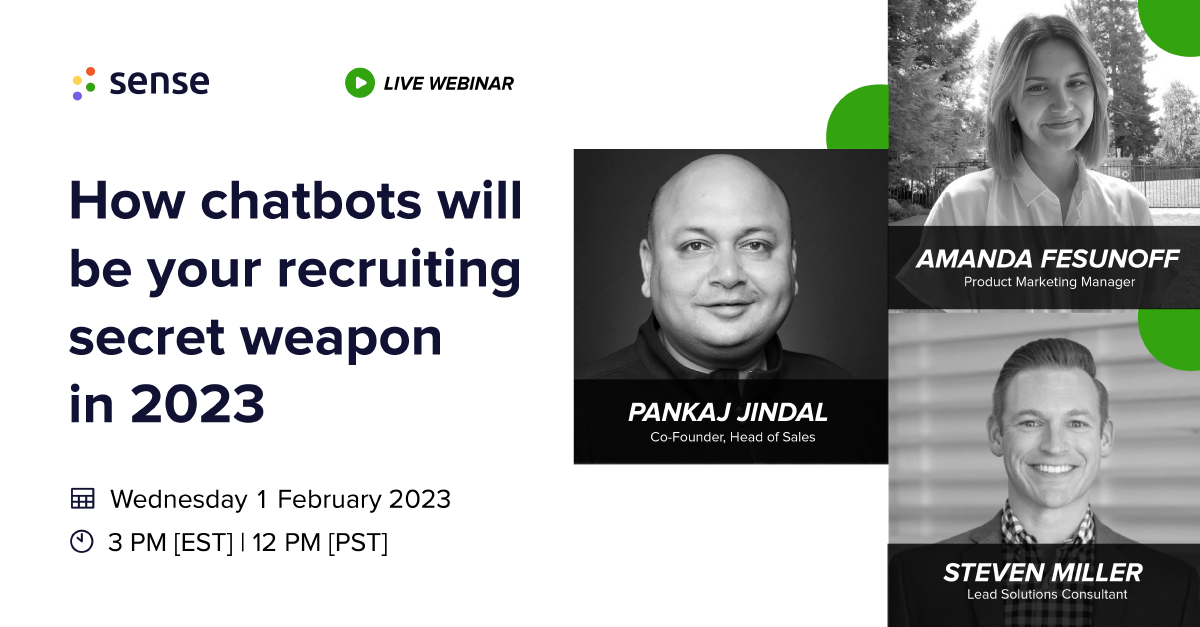 sense

LIVE WEBINAR

How chatbots will be your recruiting secret weapon in 2023

Wednesday 1 February 2023

3 PM [EST] | 12 PM [PST]

PANKAJ JINDAL
Co-Founder, Head of Sales

AMANDA FESUNOFF
Product Marketing Manager

STEVEN MILLER
Lead Solutions Consultant